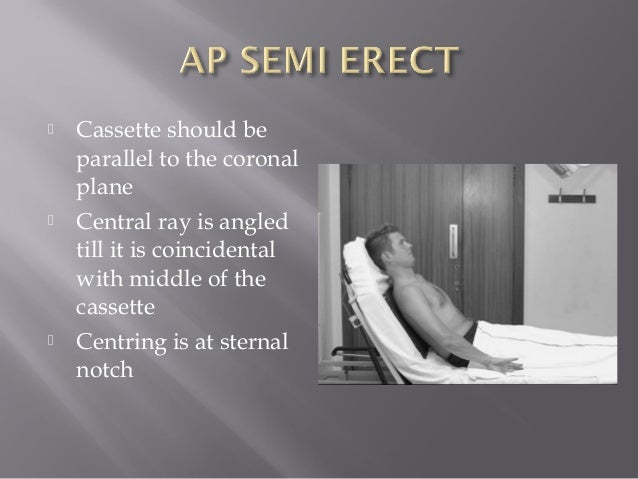 AP SEMI ERECT

- Cassette should be parallel to the coronal plane
- Central ray is angled till it is coincidental with middle of the cassette
- Centring is at sternal notch